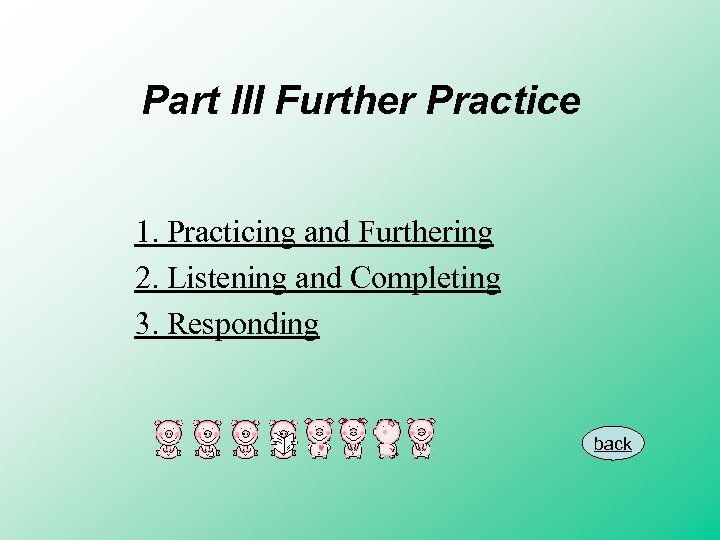 Part III Further Practice

1. Practicing and Furthering
2. Listening and Completing
3. Responding

back